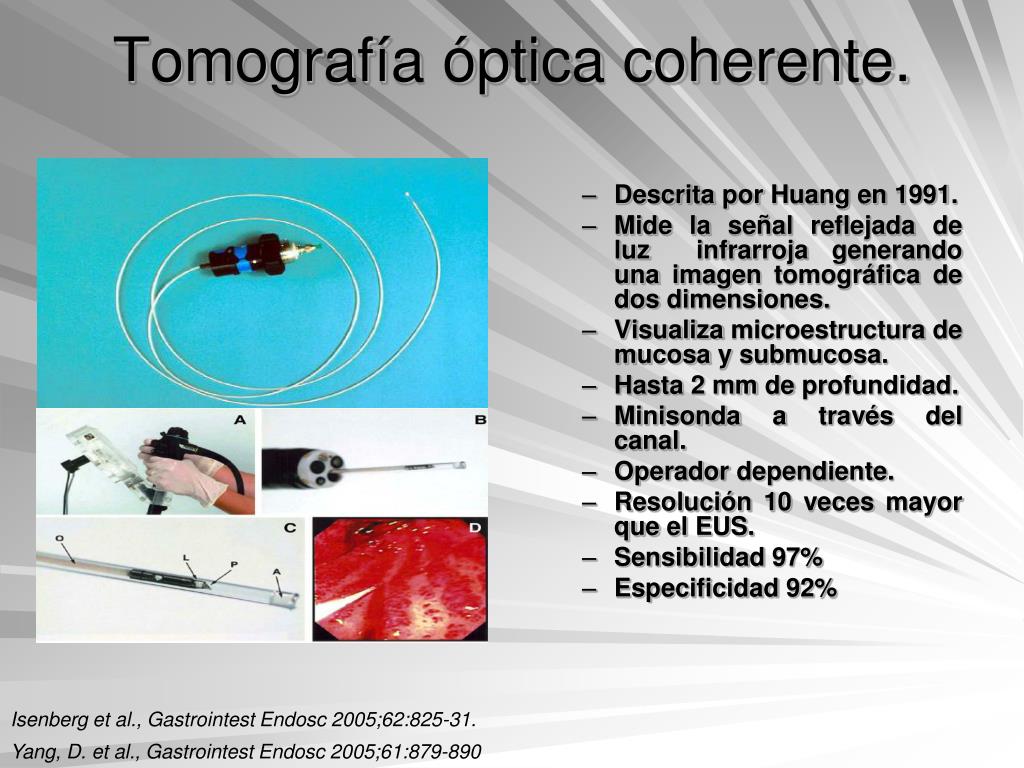 Tomografía óptica coherente.

A

B

C

O

L

P

A

D

– Descrita por Huang en 1991.
– Mide la señal reflejada de luz infrarroja generando una imagen tomográfica de dos dimensiones.
– Visualiza microestructura de mucosa y submucosa.
– Hasta 2 mm de profundidad.
– Minisonda a través del canal.
– Operador dependiente.
– Resolución 10 veces mayor que el EUS.
– Sensibilidad 97%
– Especificidad 92%

Isenberg et al., Gastrointest Endosc 2005;62:825-31.
Yang, D. et al., Gastrointest Endosc 2005;61:879-890